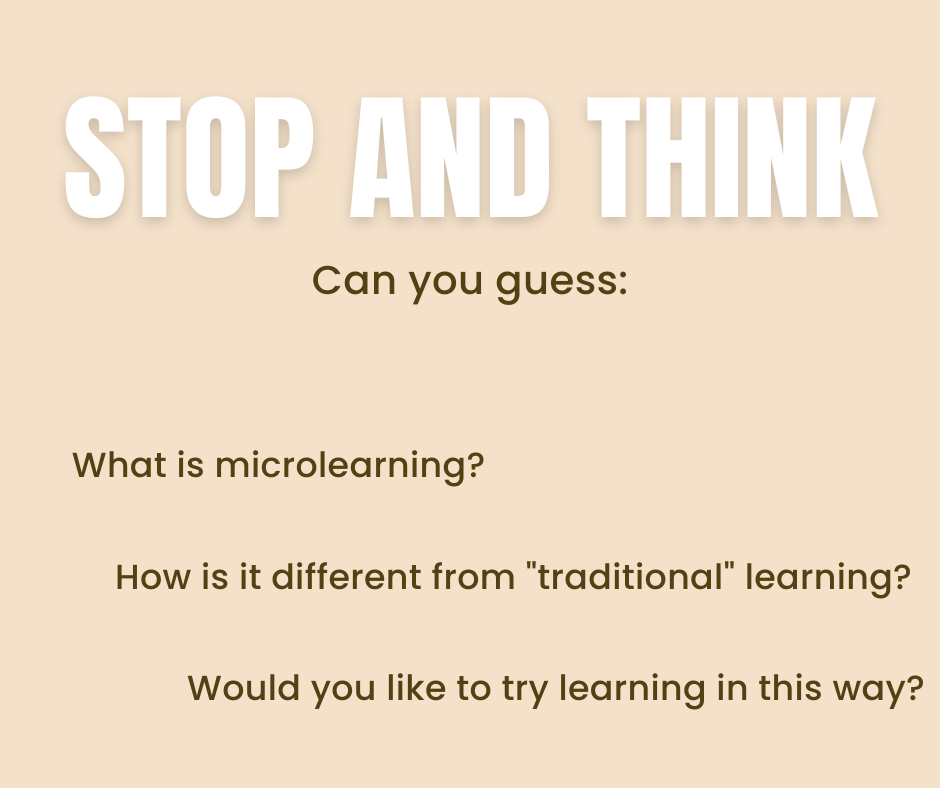 STOP AND THINK

Can you guess:

What is microlearning?

How is it different from "traditional" learning?

Would you like to try learning in this way?